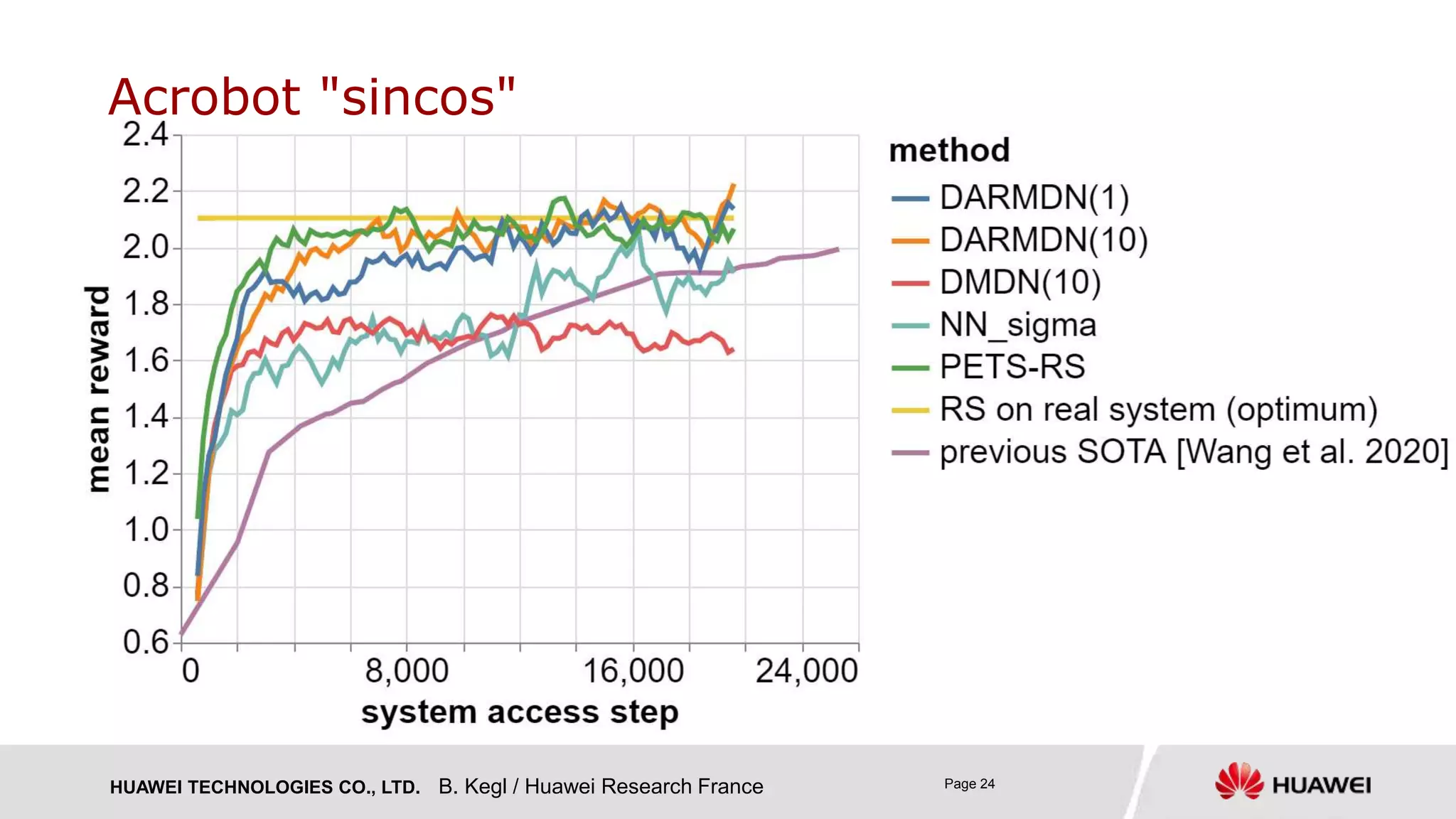 Acrobot "sincos"

2.4
2.2
2.0
1.8
1.6
1.4
1.2
1.0
0.8
0.6

mean reward

0
8,000
16,000
24,000

system access step

method
DARMDN(1)
DARMDN(10)
DMDN(10)
NN_sigma
PETS-RS
RS on real system (optimum)
previous SOTA [Wang et al. 2020]

HUAWEI TECHNOLOGIES CO., LTD. B. Kegl / Huawei Research France

Page 24

HUAWEI